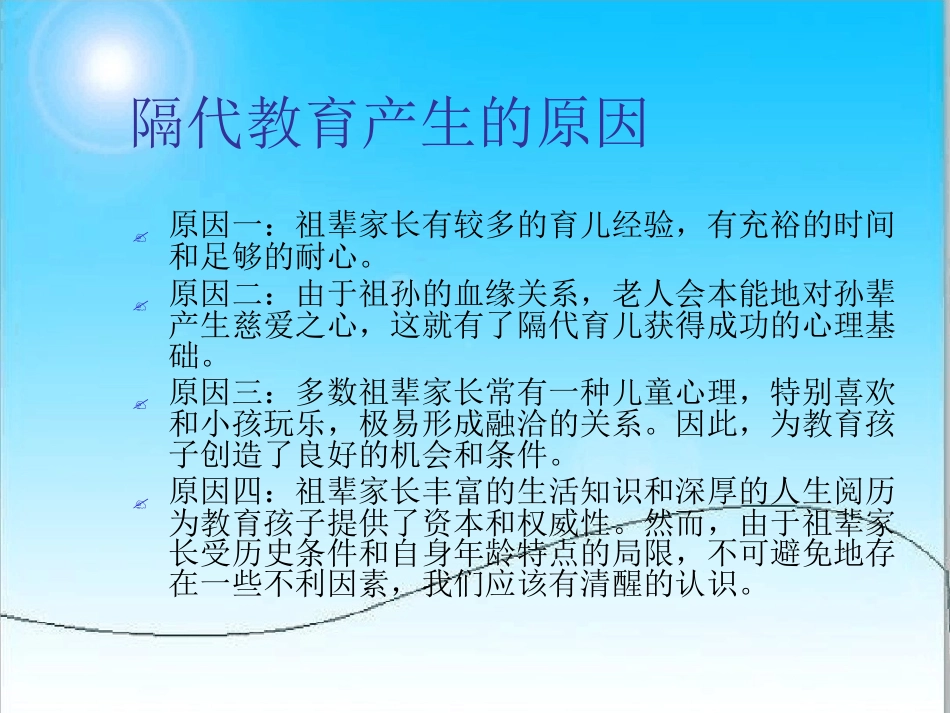 隔代教育产生的原因

原因一：祖辈家长有较多的育儿经验，有充裕的时间和足够的耐心。

原因二：由于祖孙的血缘关系，老人会本能地对孙辈产生慈爱之心，这就有了隔代育儿获得成功的心理基础。

原因三：多数祖辈家长常有一种儿童心理，特别喜欢和小孩玩乐，极易形成融洽的关系。因此，为教育孩子创造了良好的机会和条件。

原因四：祖辈家长丰富的生活知识和深厚的人生阅历为教育孩子提供了资本和权威性。然而，由于祖辈家长受历史条件和自身年龄特点的局限，不可避免地存在一些不利因素，我们应该有清醒的认识。